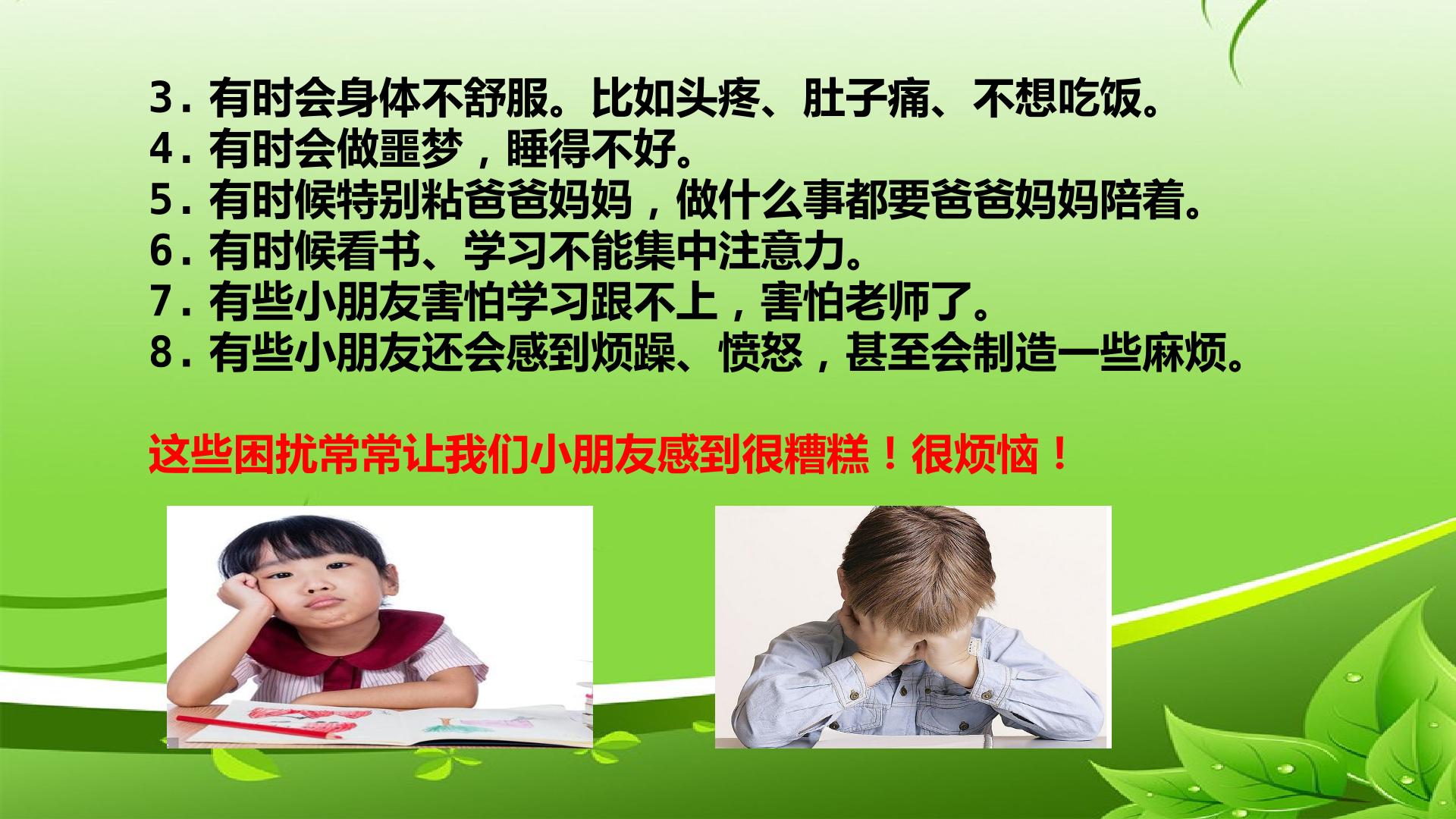 3.有时会身体不舒服。比如头疼、肚子痛、不想吃饭。
4.有时会做噩梦，睡得不好。
5.有时候特别粘爸爸妈妈，做什么事都要爸爸妈妈陪着。
6.有时候看书、学习不能集中注意力。
7.有些小朋友害怕学习跟不上，害怕老师了。
8.有些小朋友还会感到烦躁、愤怒，甚至会制造一些麻烦。

这些困扰常常让我们小朋友感到很糟糕！很烦恼！